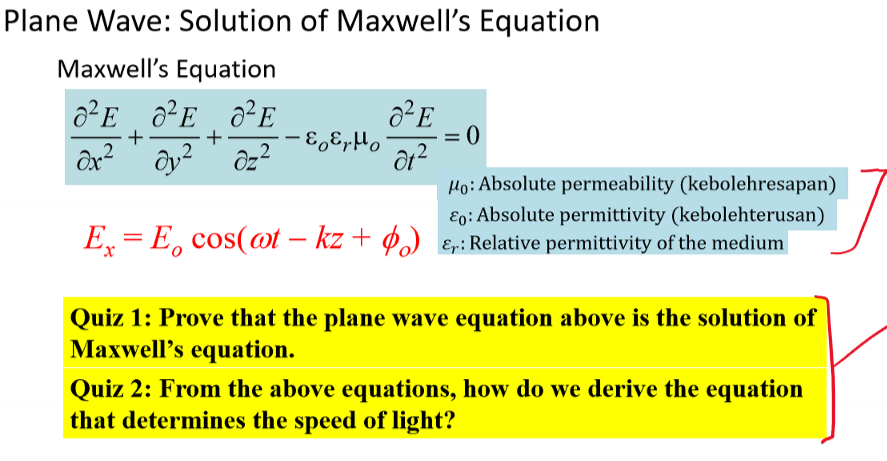 Plane Wave: Solution of Maxwell's Equation

Maxwell's Equation

$\frac{\partial^2 E}{\partial x^2} + \frac{\partial^2 E}{\partial y^2} + \frac{\partial^2 E}{\partial z^2} - \varepsilon_o \varepsilon_r \mu_o \frac{\partial^2 E}{\partial t^2} = 0$

$\mu_0$: Absolute permeability (kebolehresapan)
$\varepsilon_0$: Absolute permittivity (kebolehterusan)
$\varepsilon_r$: Relative permittivity of the medium

$E_x = E_o \cos(\omega t - kz + \phi_o)$

Quiz 1: Prove that the plane wave equation above is the solution of Maxwell's equation.

Quiz 2: From the above equations, how do we derive the equation that determines the speed of light?